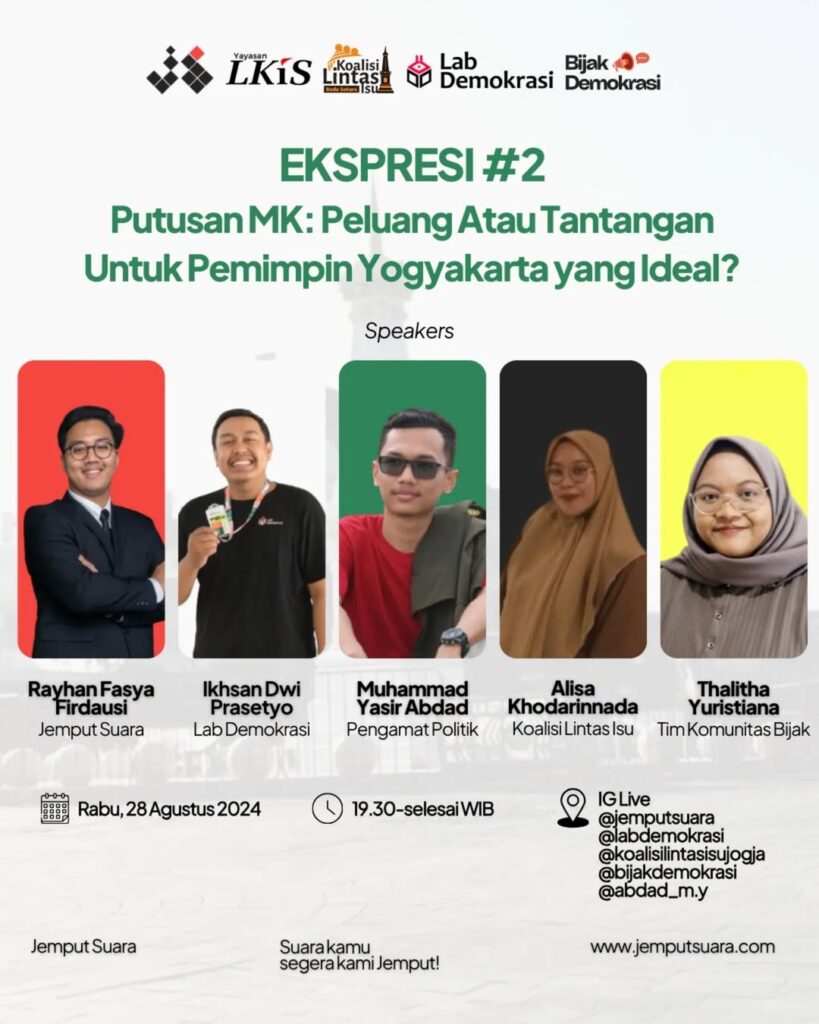 Yayasan LKiS Koalisi Lintas Isu Lab Demokrasi Bijak Demokrasi

EKSPRESI #2
Putusan MK: Peluang Atau Tantangan Untuk Pemimpin Yogyakarta yang Ideal?

Speakers

Rayhan Fasya Firdausi
Jemput Suara

Ikhsan Dwi Prasetyo
Lab Demokrasi

Muhammad Yasir Abdad
Pengamat Politik

Alisa Khodarinnada
Koalisi Lintas Isu

Thalitha Yuristiana
Tim Komunitas Bijak

Rabu, 28 Agustus 2024

19.30-selesai WIB

IG Live
@jemputsuara
@labdemokrasi
@koalisilintasisujogja
@bijakdemokrasi
@abdad_m.y

Jemput Suara

Suara kamu segera kami Jemput!

www.jemputsuara.com